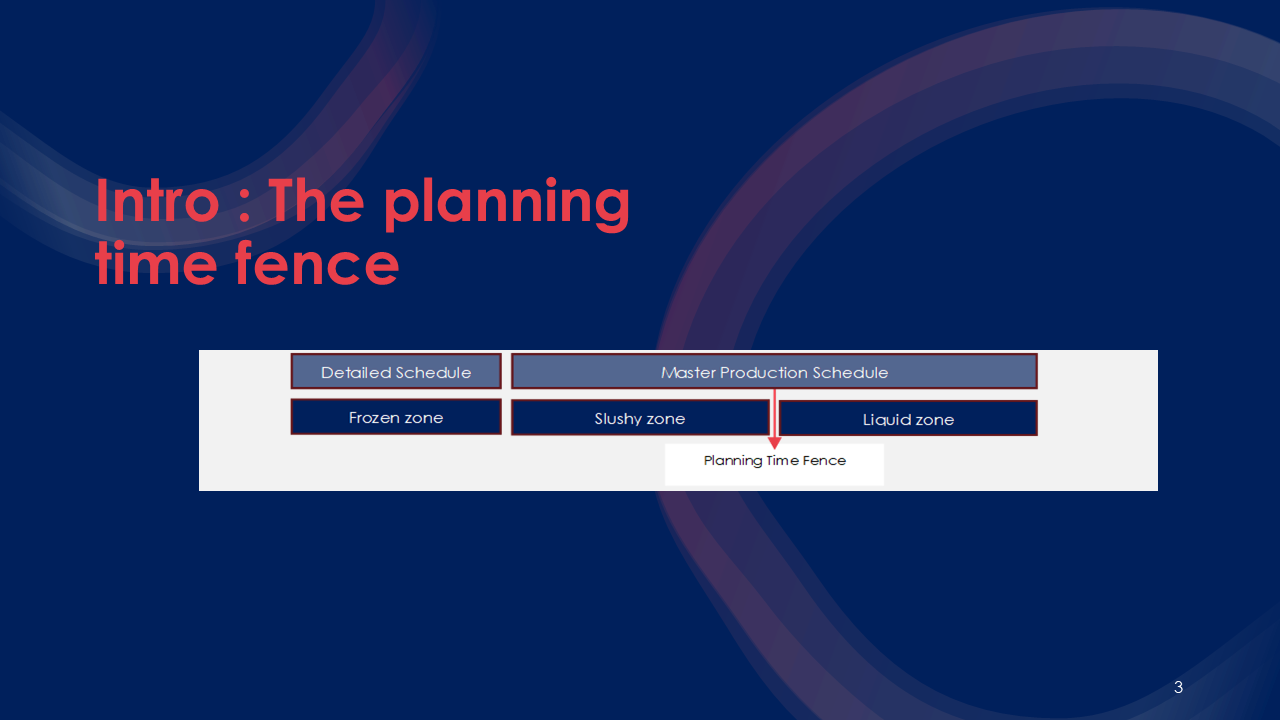 Intro : The planning time fence

Detailed Schedule

Master Production Schedule

Frozen zone

Slushy zone

Liquid zone

Planning Time Fence

3